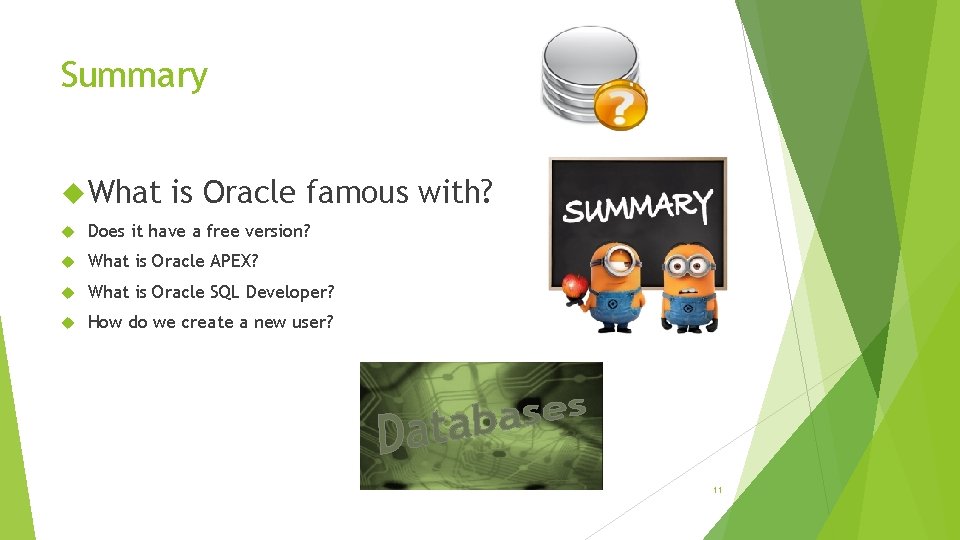 Summary

What is Oracle famous with?

Does it have a free version?

What is Oracle APEX?

What is Oracle SQL Developer?

How do we create a new user?

SUMMARY

Databases

11